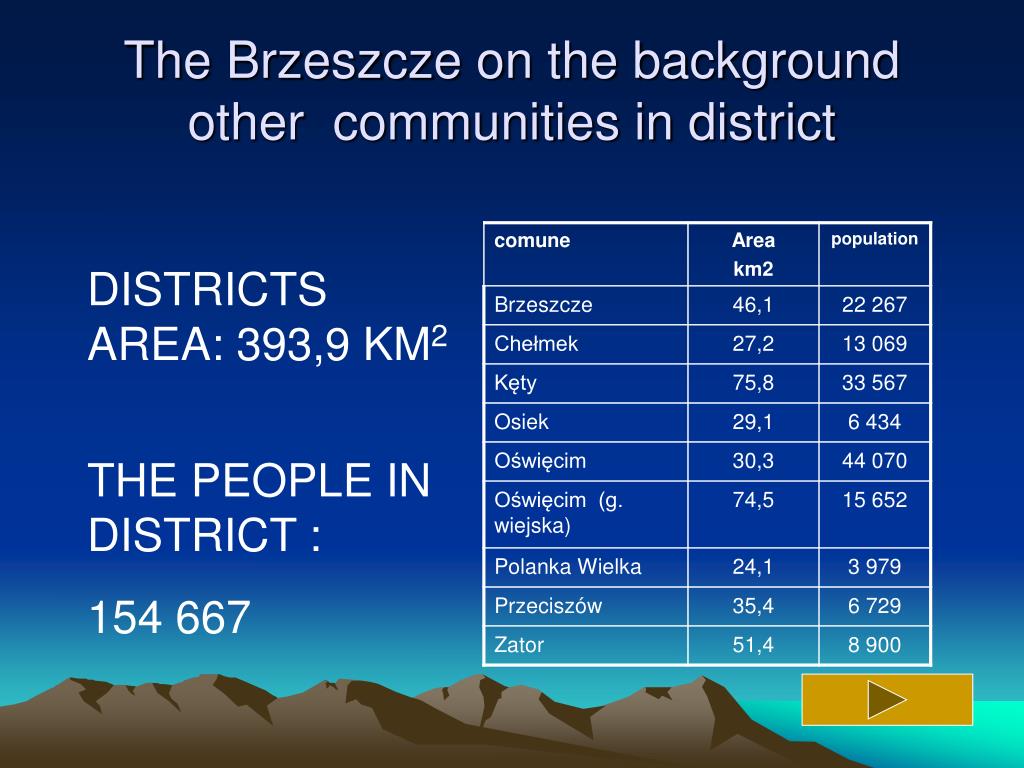 The Brzeszcze on the background other communities in district

DISTRICTS AREA: 393,9 KM$^2$

THE PEOPLE IN DISTRICT :

154 667

| comune | Area km2 | population |
|---|---|---|
| Brzeszcze | 46,1 | 22 267 |
| Chełmek | 27,2 | 13 069 |
| Kęty | 75,8 | 33 567 |
| Osiek | 29,1 | 6 434 |
| Oświęcim | 30,3 | 44 070 |
| Oświęcim (g. wiejska) | 74,5 | 15 652 |
| Polanka Wielka | 24,1 | 3 979 |
| Przeciszów | 35,4 | 6 729 |
| Zator | 51,4 | 8 900 |